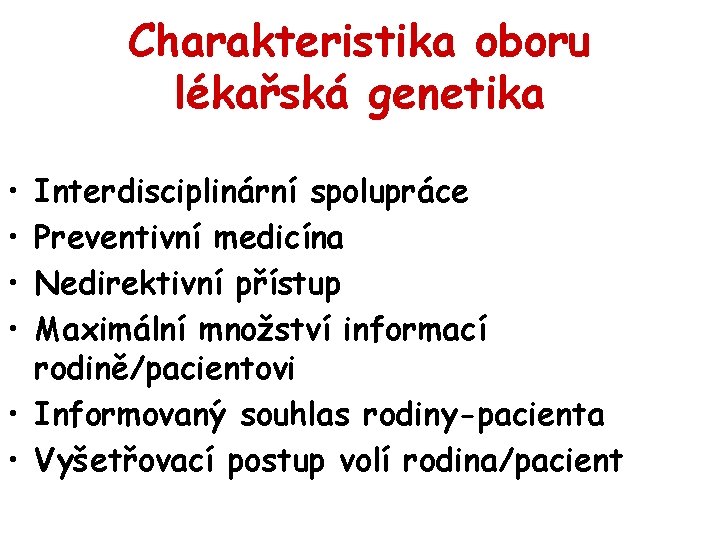 Charakteristika oboru lékařská genetika

• Interdisciplinární spolupráce
• Preventivní medicína
• Nedirektivní přístup
• Maximální množství informací rodině/pacientovi
• Informovaný souhlas rodiny-pacienta
• Vyšetřovací postup volí rodina/pacient